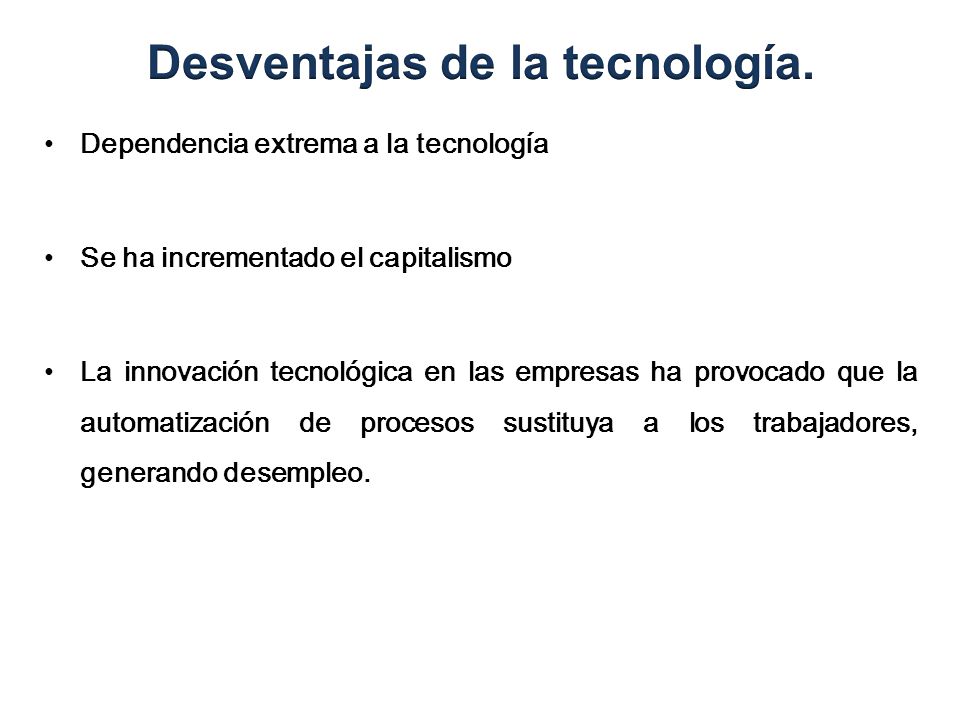 Desventajas de la tecnología.

• Dependencia extrema a la tecnología

• Se ha incrementado el capitalismo

• La innovación tecnológica en las empresas ha provocado que la automatización de procesos sustituya a los trabajadores, generando desempleo.